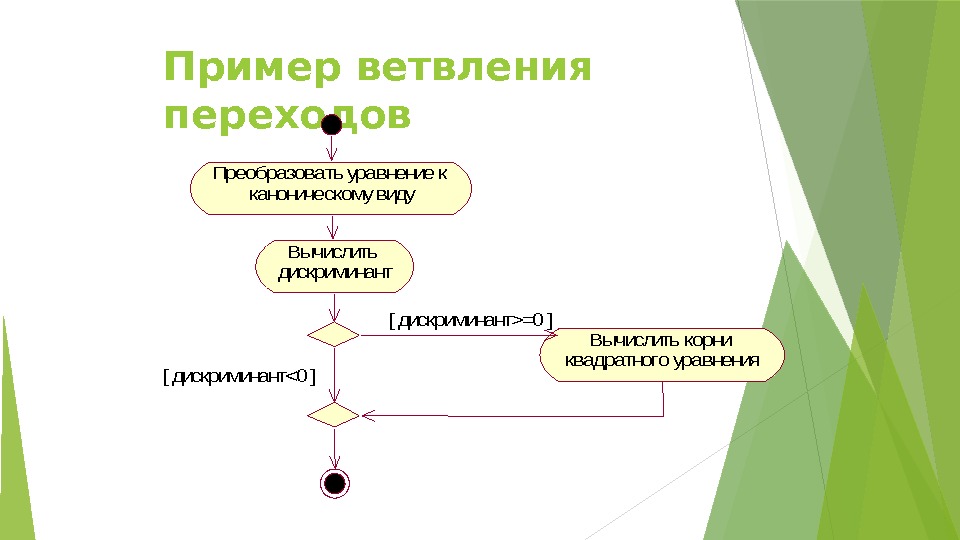 Пример ветвления переходов

Преобразовать уравнение к каноническому виду

Вычислить дискриминант

[ дискриминант>=0 ]

Вычислить корни квадратного уравнения

[ дискриминант<0 ]